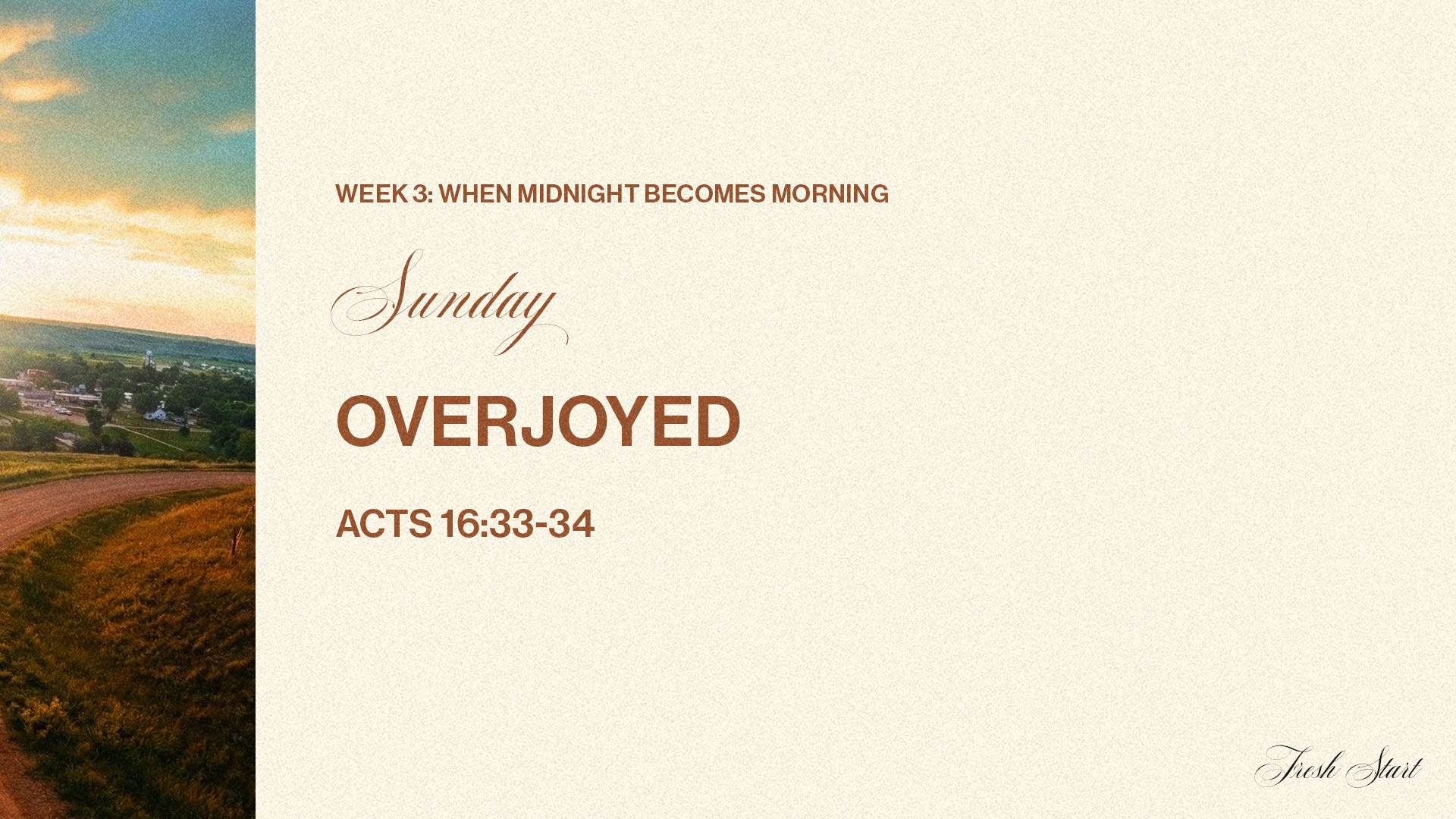 WEEK 3: WHEN MIDNIGHT BECOMES MORNING

Sunday

OVERJOYED

ACTS 16:33-34

Fresh Start